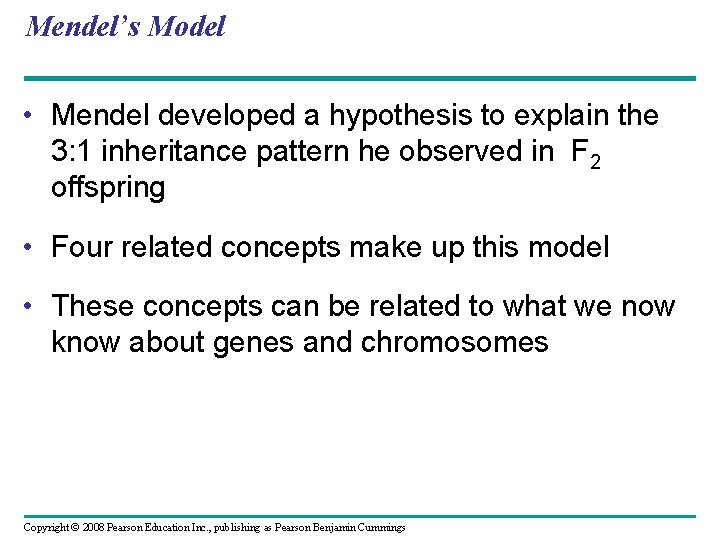 Mendel's Model

• Mendel developed a hypothesis to explain the 3:1 inheritance pattern he observed in $F_2$ offspring

• Four related concepts make up this model

• These concepts can be related to what we now know about genes and chromosomes

Copyright © 2008 Pearson Education Inc., publishing as Pearson Benjamin Cummings